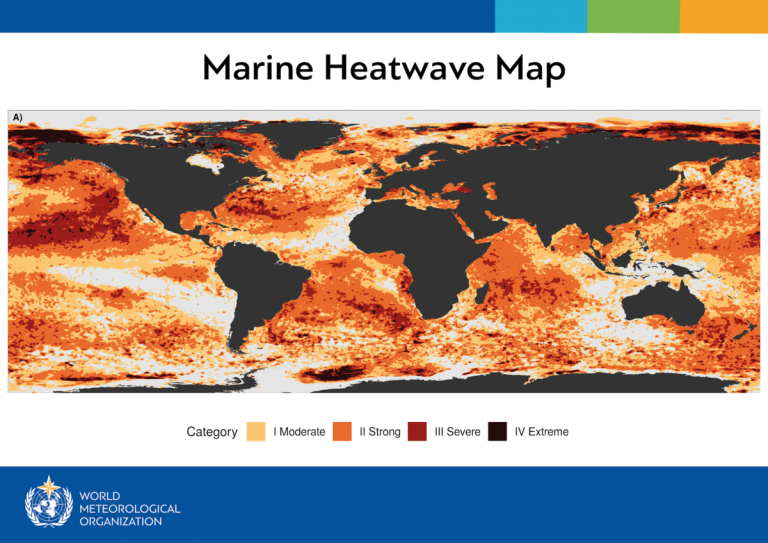 Marine Heatwave Map

A)

Category I Moderate II Strong III Severe IV Extreme

WORLD METEOROLOGICAL ORGANIZATION